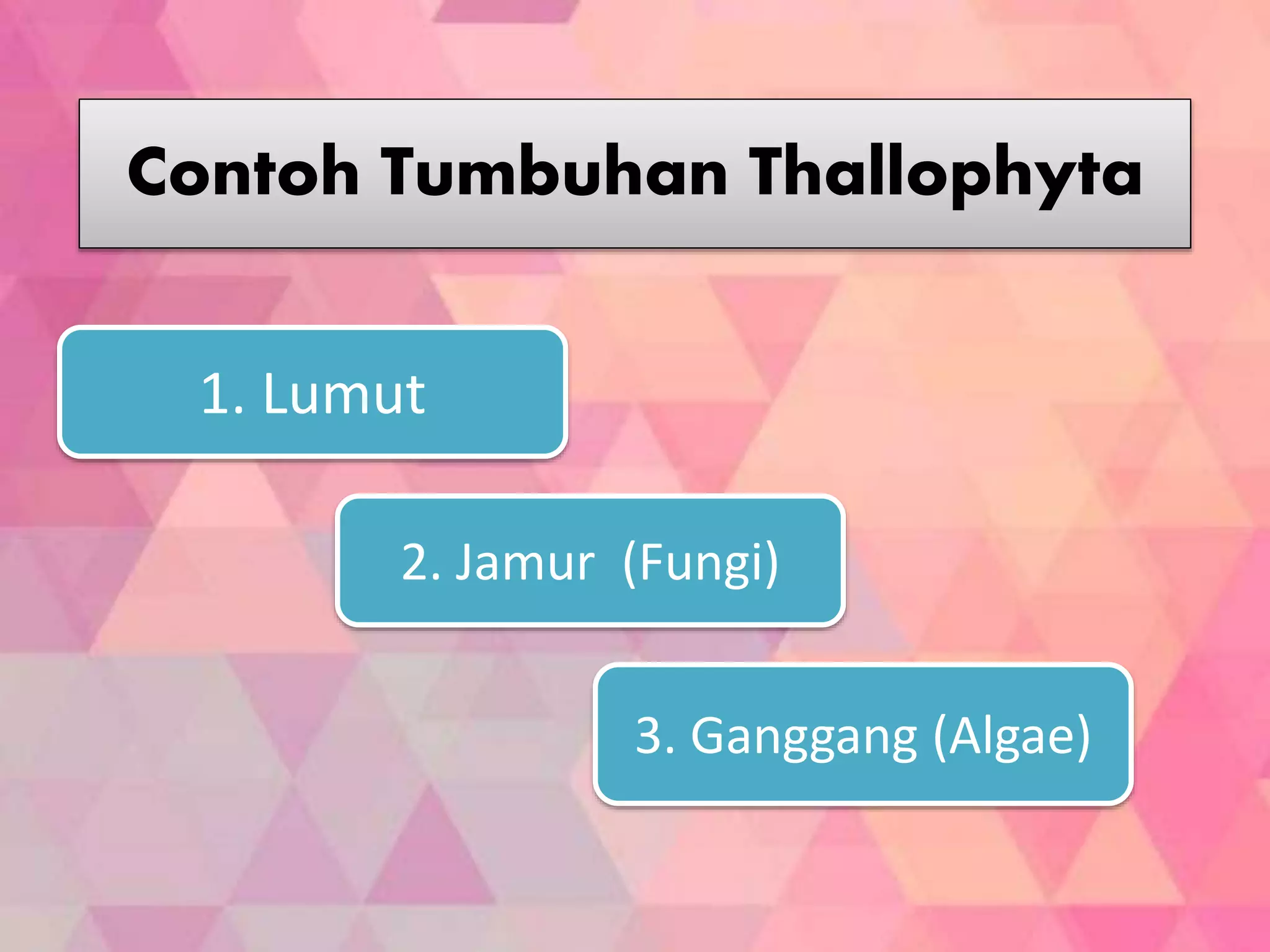 Contoh Tumbuhan Thallophyta

1. Lumut

2. Jamur (Fungi)

3. Ganggang (Algae)